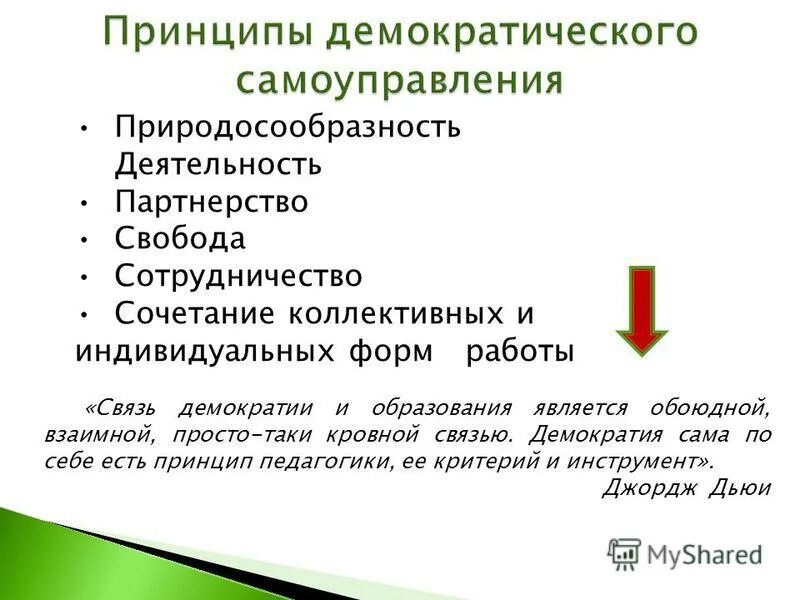 Принципы демократического самоуправления

• Природосообразность
Деятельность
• Партнерство
• Свобода
• Сотрудничество
• Сочетание коллективных и индивидуальных форм работы

«Связь демократии и образования является обоюдной, взаимной, просто-таки кровной связью. Демократия сама по себе есть принцип педагогики, ее критерий и инструмент».
Джордж Дьюи

MyShared